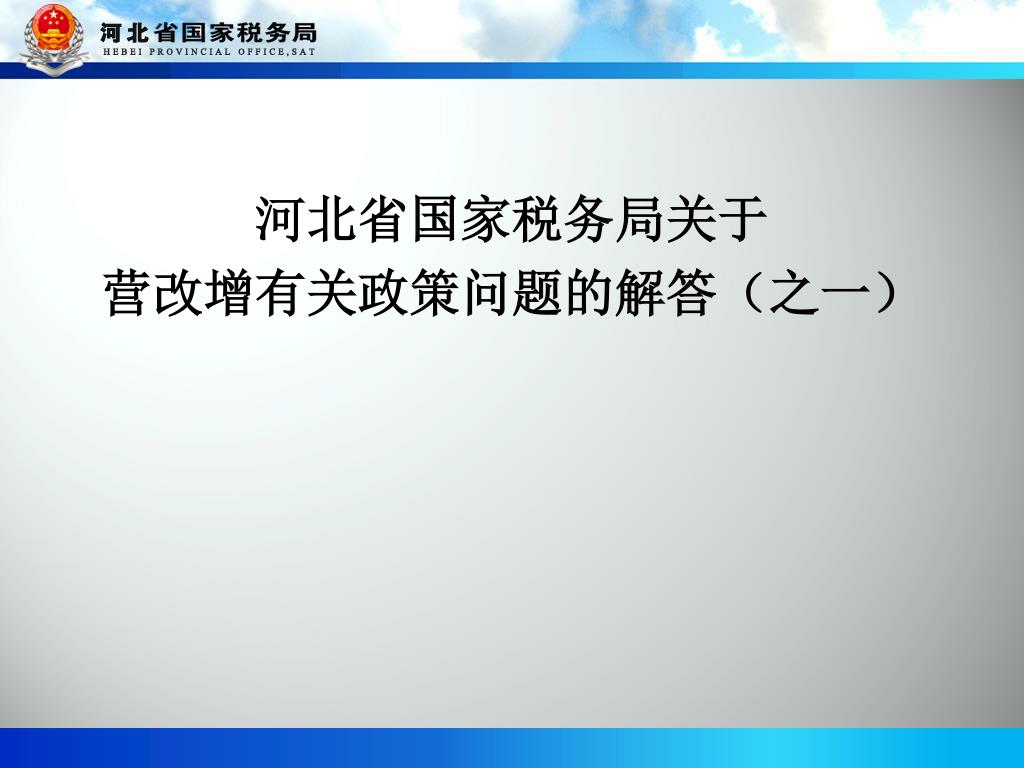 河北省国家税务局
HEBEI PROVINCIAL OFFICE,SAT

河北省国家税务局关于
营改增有关政策问题的解答（之一）